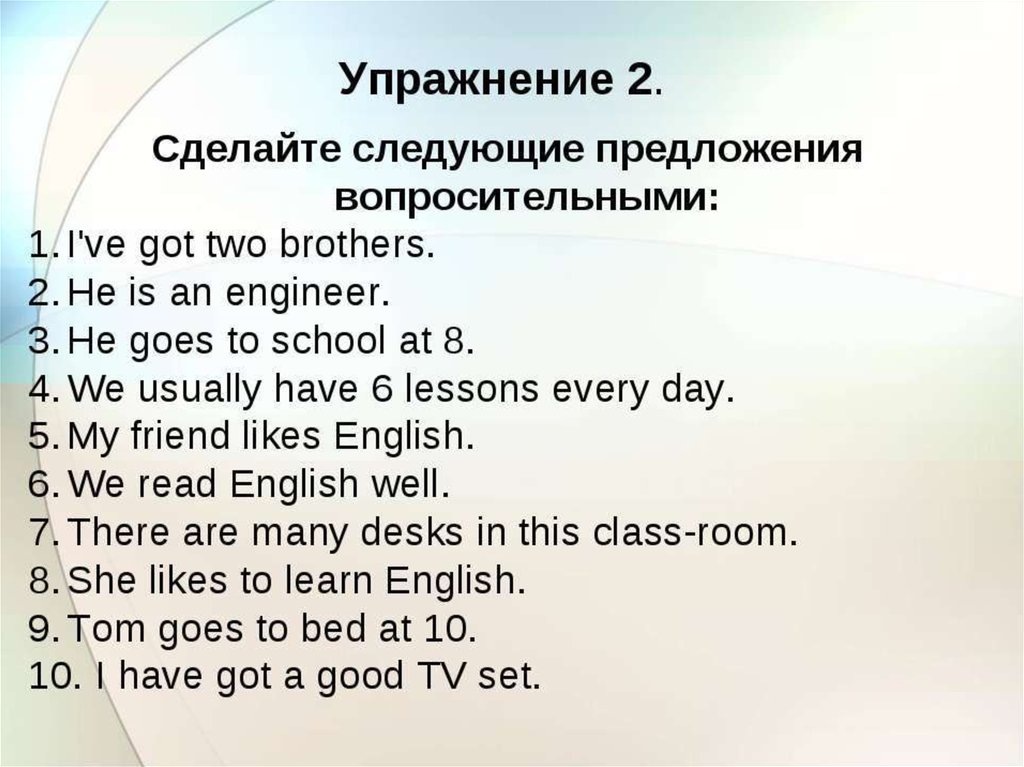 Упражнение 2.

Сделайте следующие предложения вопросительными:

1. I've got two brothers.
2. He is an engineer.
3. He goes to school at 8.
4. We usually have 6 lessons every day.
5. My friend likes English.
6. We read English well.
7. There are many desks in this class-room.
8. She likes to learn English.
9. Tom goes to bed at 10.
10. I have got a good TV set.